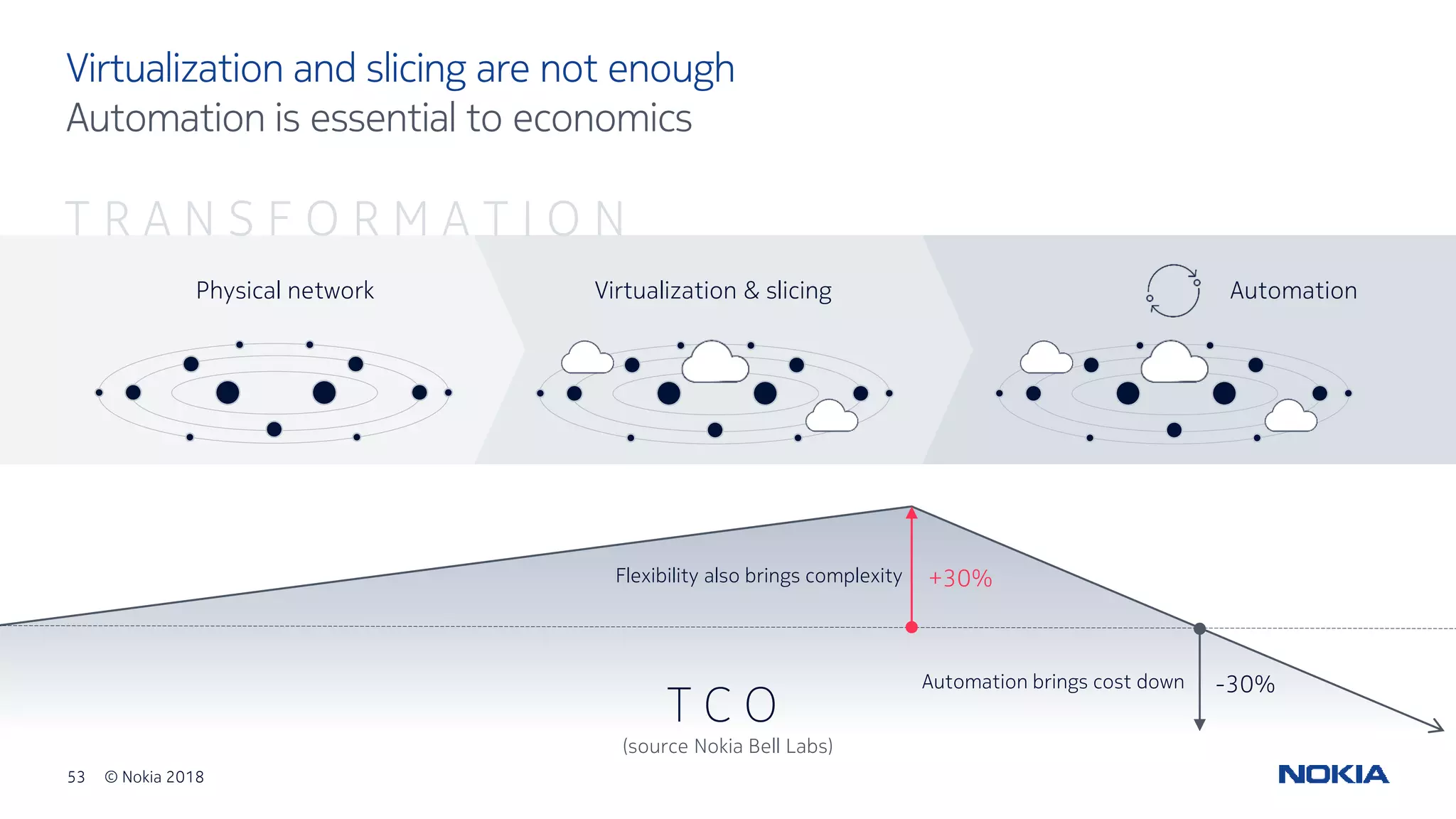 Virtualization and slicing are not enough
Automation is essential to economics

TRANSFORMATION

Physical network

Virtualization & slicing

Automation

Flexibility also brings complexity

+30%

Automation brings cost down

-30%

TCO
(source Nokia Bell Labs)

53 © Nokia 2018

NOKIA